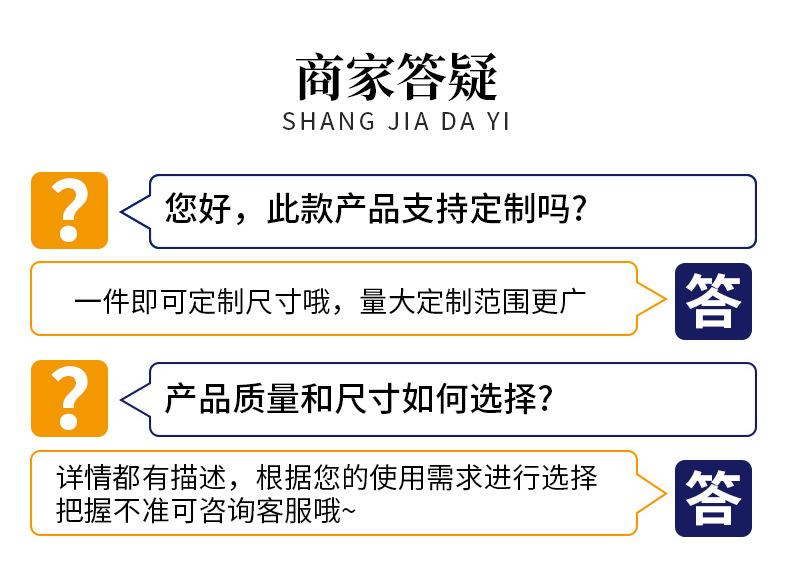 商家答疑
SHANG JIA DA YI

?
您好，此款产品支持定制吗?

一件即可定制尺寸哦，量大定制范围更广
答

?
产品质量和尺寸如何选择?

详情都有描述，根据您的使用需求进行选择
把握不准可咨询客服哦~
答